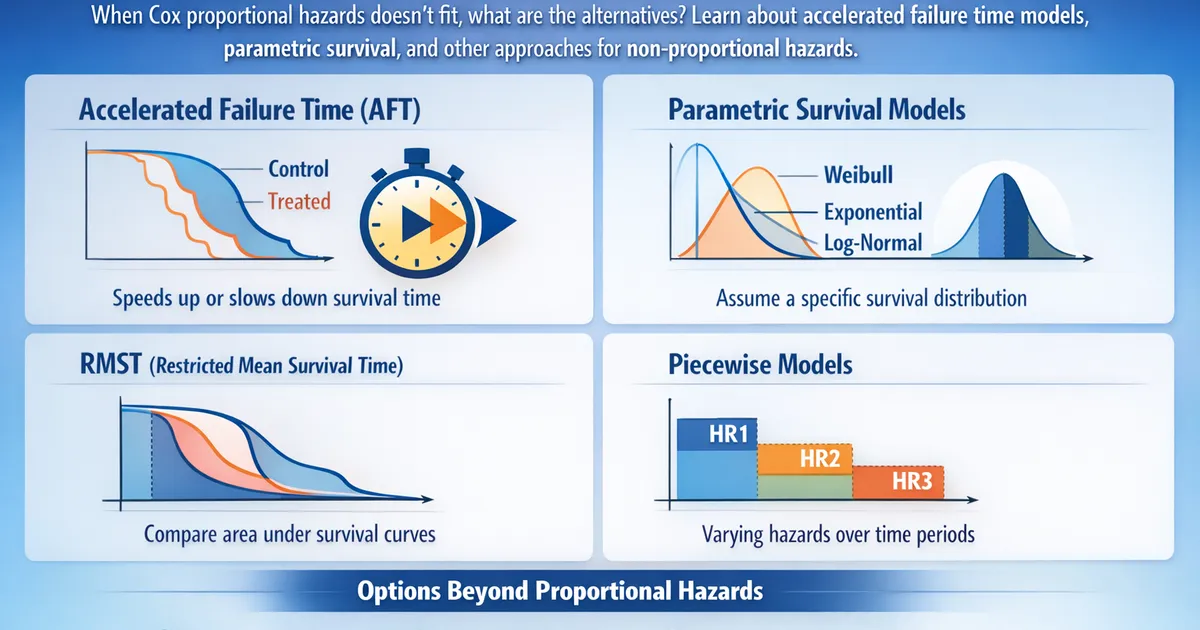 When Cox proportional hazards doesn't fit, what are the alternatives? Learn about accelerated failure time models, parametric survival, and other approaches for non-proportional hazards.

Accelerated Failure Time (AFT)

Control
Treated

Speeds up or slows down survival time

Parametric Survival Models

Weibull
Exponential
Log-Normal

Assume a specific survival distribution

RMST (Restricted Mean Survival Time)

Compare area under survival curves

Piecewise Models

HR1
HR2
HR3

Varying hazards over time periods

Options Beyond Proportional Hazards